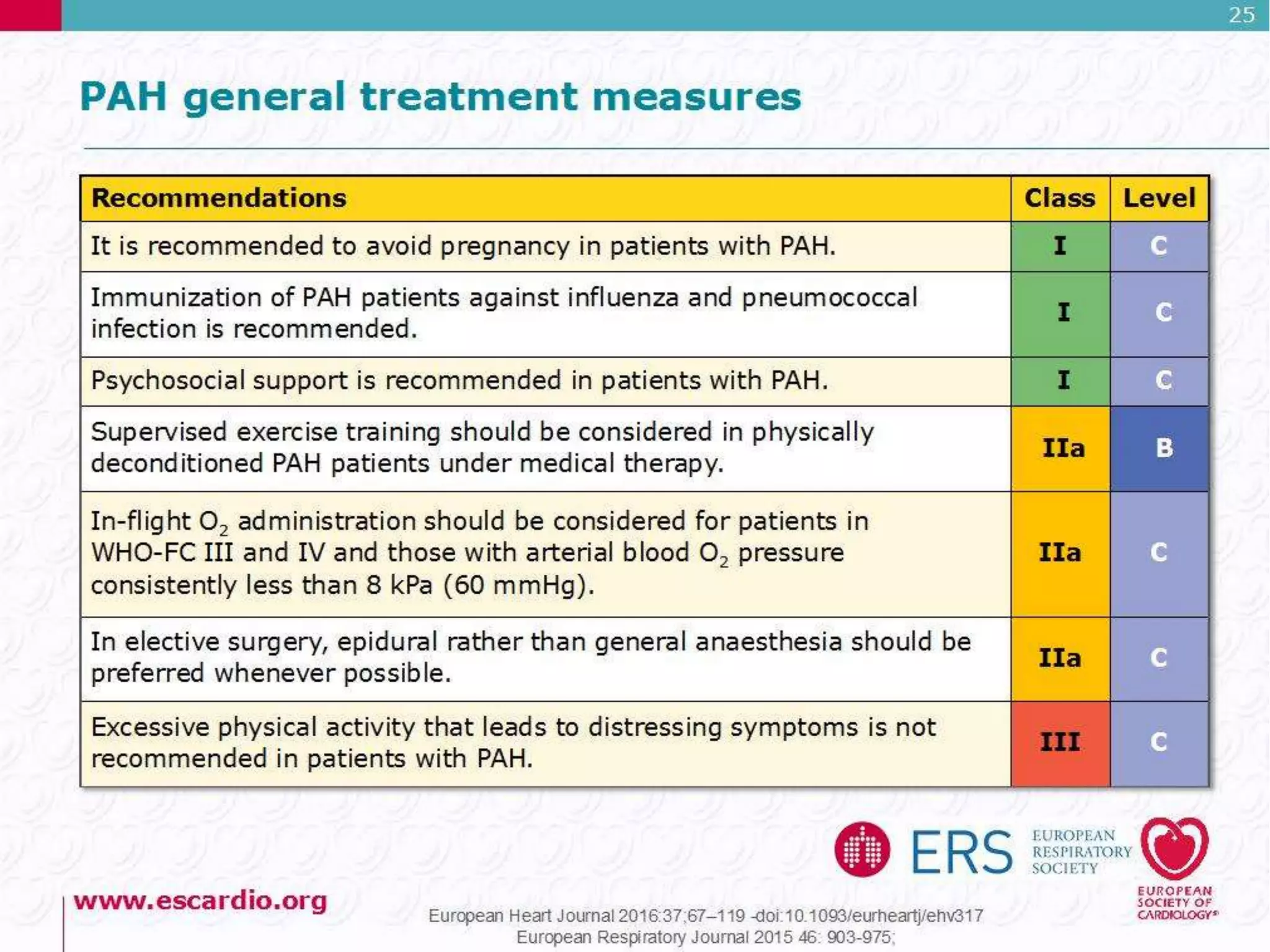 25

PAH general treatment measures

| Recommendations | Class | Level |
|---|---|---|
| It is recommended to avoid pregnancy in patients with PAH. | I | C |
| Immunization of PAH patients against influenza and pneumococcal infection is recommended. | I | C |
| Psychosocial support is recommended in patients with PAH. | I | C |
| Supervised exercise training should be considered in physically deconditioned PAH patients under medical therapy. | IIa | B |
| In-flight $O_2$ administration should be considered for patients in WHO-FC III and IV and those with arterial blood $O_2$ pressure consistently less than 8 kPa (60 mmHg). | IIa | C |
| In elective surgery, epidural rather than general anaesthesia should be preferred whenever possible. | IIa | C |
| Excessive physical activity that leads to distressing symptoms is not recommended in patients with PAH. | III | C |

ERS EUROPEAN RESPIRATORY SOCIETY

EUROPEAN SOCIETY OF CARDIOLOGY®

www.escardio.org

European Heart Journal 2016:37;67–119 -doi:10.1093/eurheartj/ehv317
European Respiratory Journal 2015 46: 903-975;